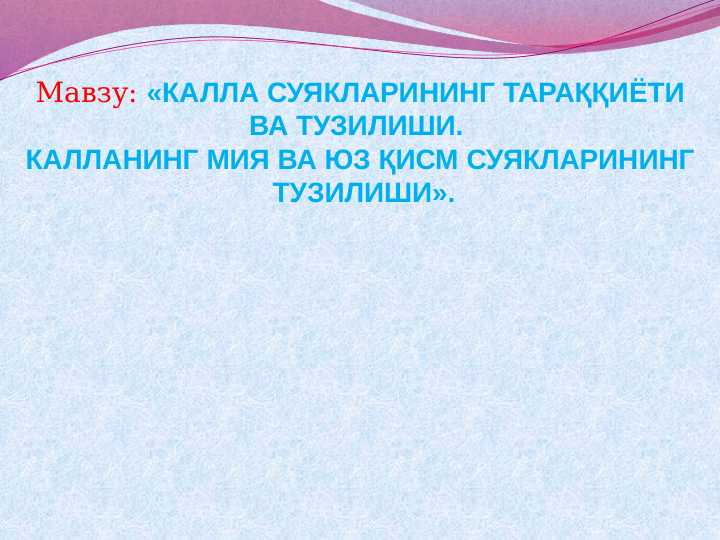 Мавзу: «КАЛЛА СУЯКЛАРИНИНГ ТАРАҚҚИЁТИ ВА ТУЗИЛИШИ.
КАЛЛАНИНГ МИЯ ВА ЮЗ ҚИСМ СУЯКЛАРИНИНГ ТУЗИЛИШИ».